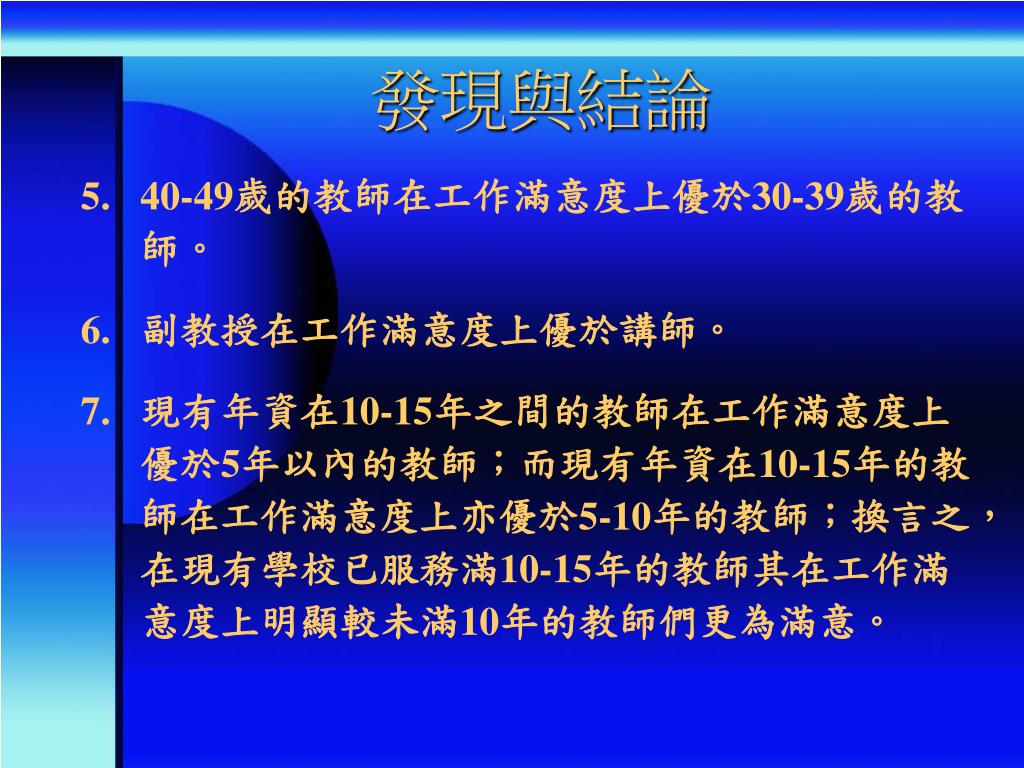 發現與結論

5. 40-49歲的教師在工作滿意度上優於30-39歲的教師。

6. 副教授在工作滿意度上優於講師。

7. 現有年資在10-15年之間的教師在工作滿意度上優於5年以內的教師；而現有年資在10-15年的教師在工作滿意度上亦優於5-10年的教師；換言之，在現有學校已服務滿10-15年的教師其在工作滿意度上明顯較未滿10年的教師們更為滿意。